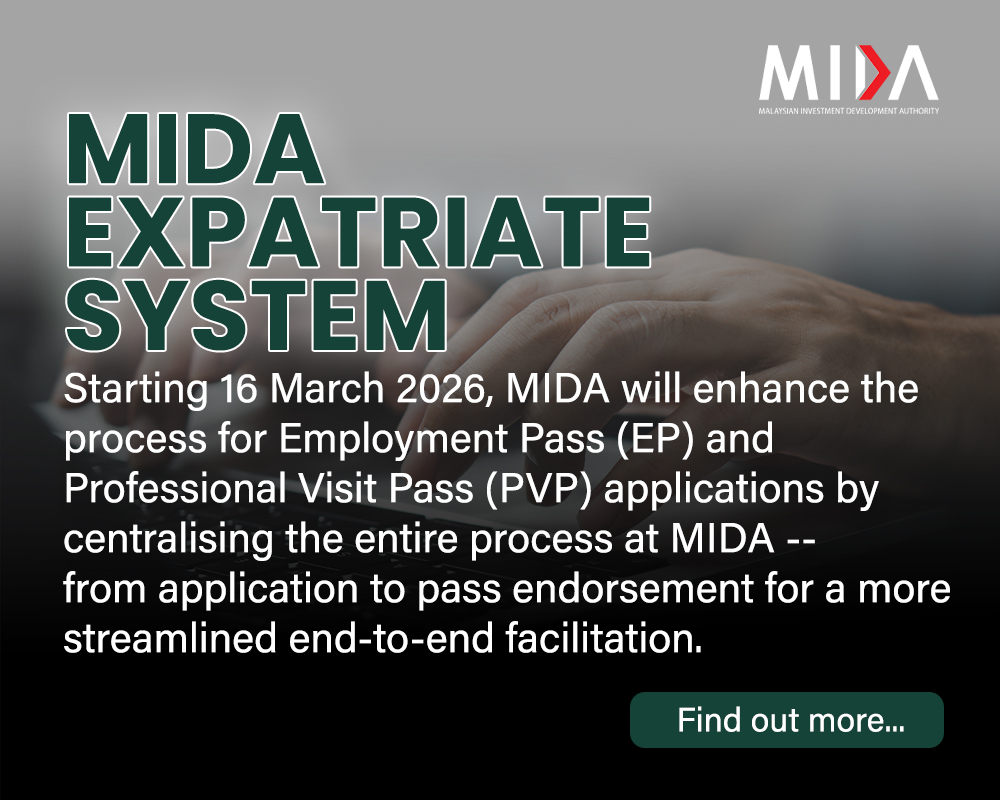 MIDA
MALAYSIAN INVESTMENT DEVELOPMENT AUTHORITY

MIDA EXPATRIATE SYSTEM

Starting 16 March 2026, MIDA will enhance the process for Employment Pass (EP) and Professional Visit Pass (PVP) applications by centralising the entire process at MIDA -- from application to pass endorsement for a more streamlined end-to-end facilitation.

Find out more...